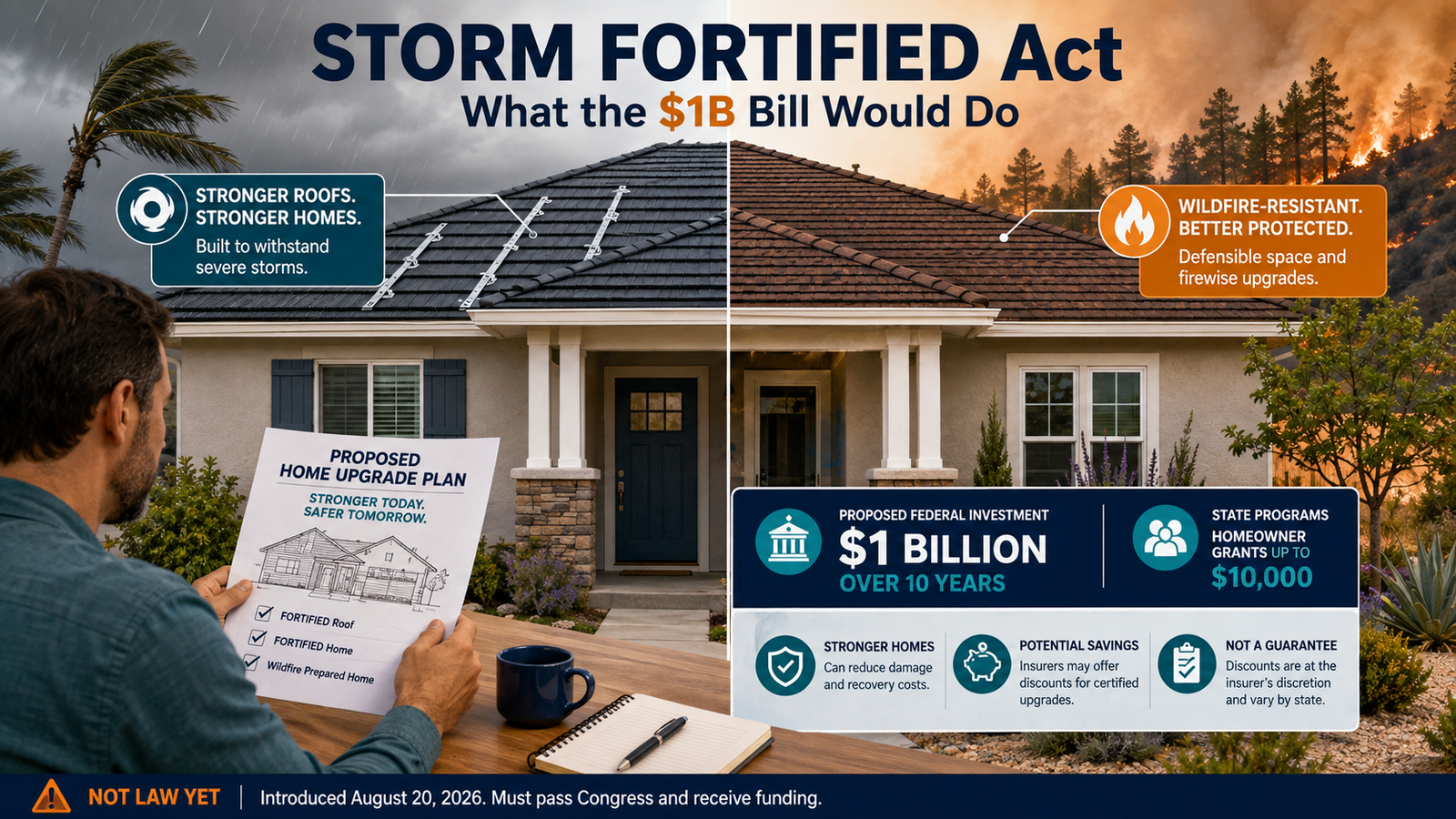 STORM FORTIFIED Act
What the $1B Bill Would Do

STRONGER ROOFS. STRONGER HOMES.
Built to withstand severe storms.

WILDFIRE-RESISTANT. BETTER PROTECTED.
Defensible space and firewise upgrades.

PROPOSED HOME UPGRADE PLAN
STRONGER TODAY. SAFER TOMORROW.
FORTIFIED Roof
FORTIFIED Home
Wildfire Prepared Home

PROPOSED FEDERAL INVESTMENT
$1 BILLION
OVER 10 YEARS

STATE PROGRAMS
HOMEOWNER GRANTS UP TO
$10,000

STRONGER HOMES
Can reduce damage and recovery costs.

POTENTIAL SAVINGS
Insurers may offer discounts for certified upgrades.

NOT A GUARANTEE
Discounts are at the insurer's discretion and vary by state.

NOT LAW YET | Introduced August 20, 2026. Must pass Congress and receive funding.